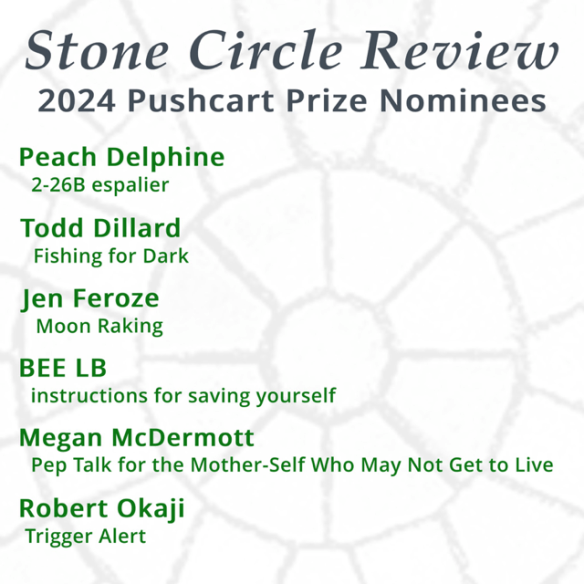 Stone Circle Review
2024 Pushcart Prize Nominees

Peach Delphine
2-26B espalier

Todd Dillard
Fishing for Dark

Jen Feroze
Moon Raking

BEE LB
instructions for saving yourself

Megan McDermott
Pep Talk for the Mother-Self Who May Not Get to Live

Robert Okaji
Trigger Alert